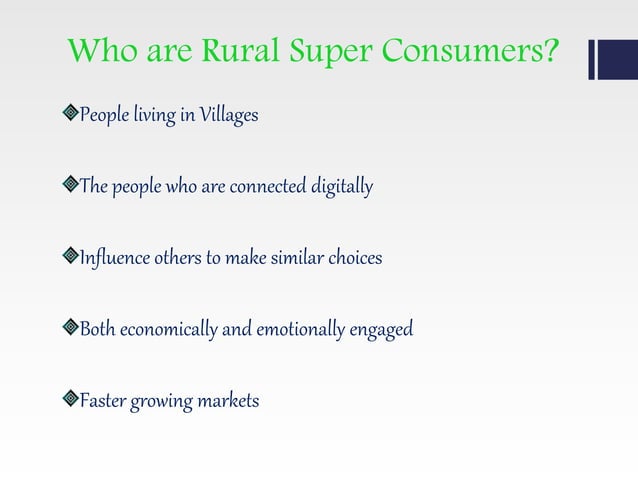 Who are Rural Super Consumers?

People living in Villages

The people who are connected digitally

Influence others to make similar choices

Both economically and emotionally engaged

Faster growing markets